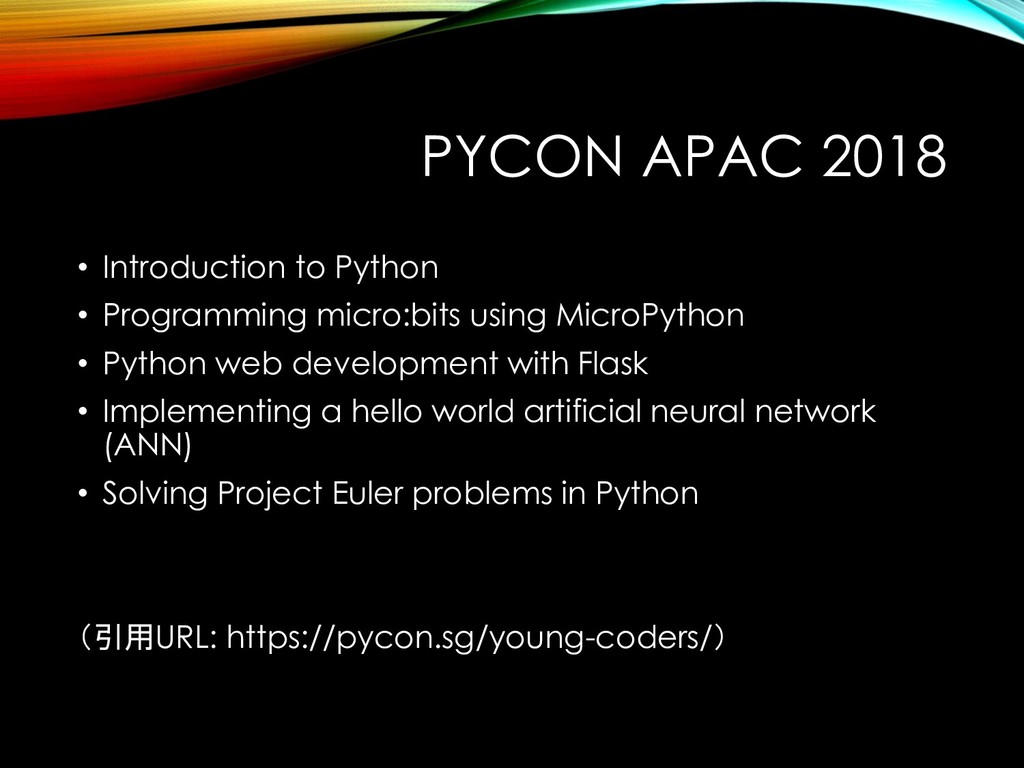 PYCON APAC 2018

• Introduction to Python
• Programming micro:bits using MicroPython
• Python web development with Flask
• Implementing a hello world artificial neural network (ANN)
• Solving Project Euler problems in Python

（引用URL: https://pycon.sg/young-coders/）